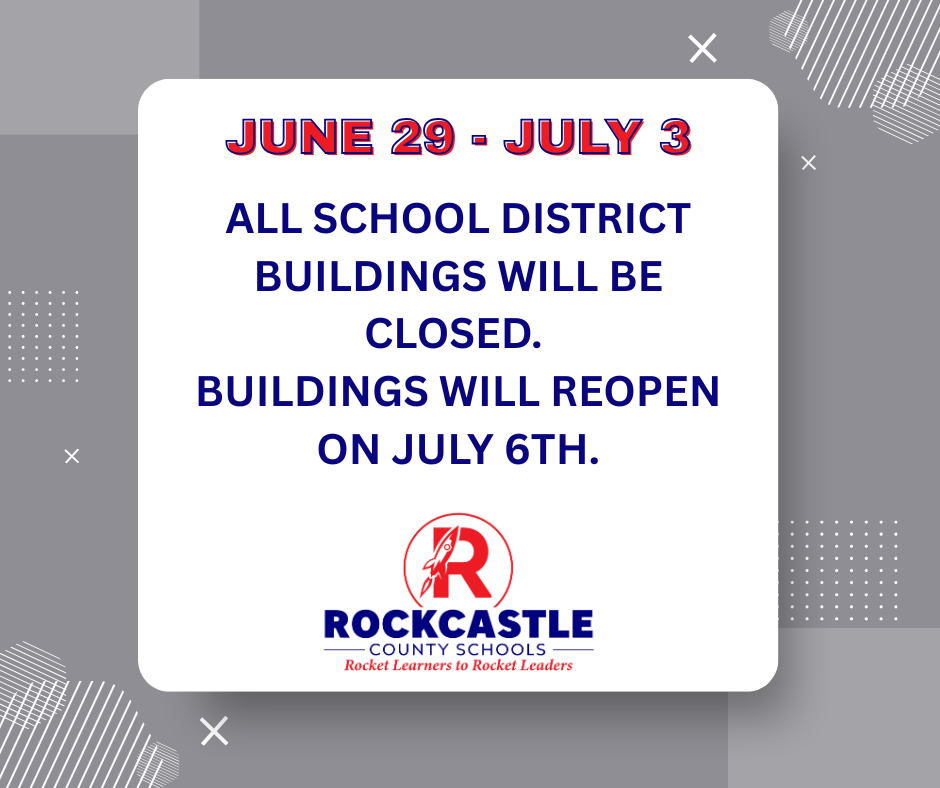 JUNE 29 - JULY 3

ALL SCHOOL DISTRICT BUILDINGS WILL BE CLOSED.
BUILDINGS WILL REOPEN ON JULY 6TH.

R

ROCKCASTLE
COUNTY SCHOOLS
Rocket Learners to Rocket Leaders